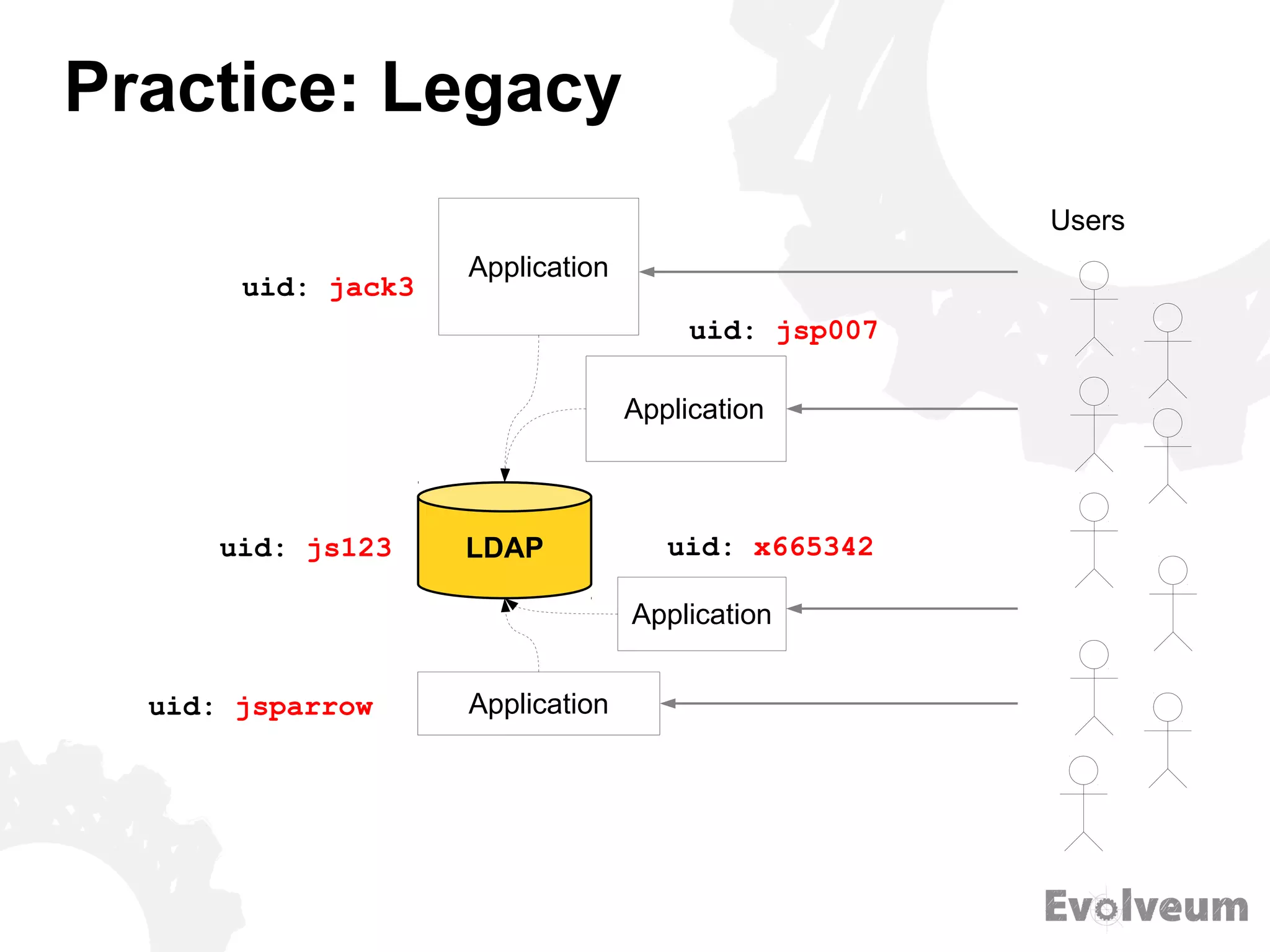 Practice: Legacy

Users

uid: jack3

Application

uid: jsp007

Application

uid: js123

LDAP

uid: x665342

Application

uid: jsparrow

Application

Evolveum